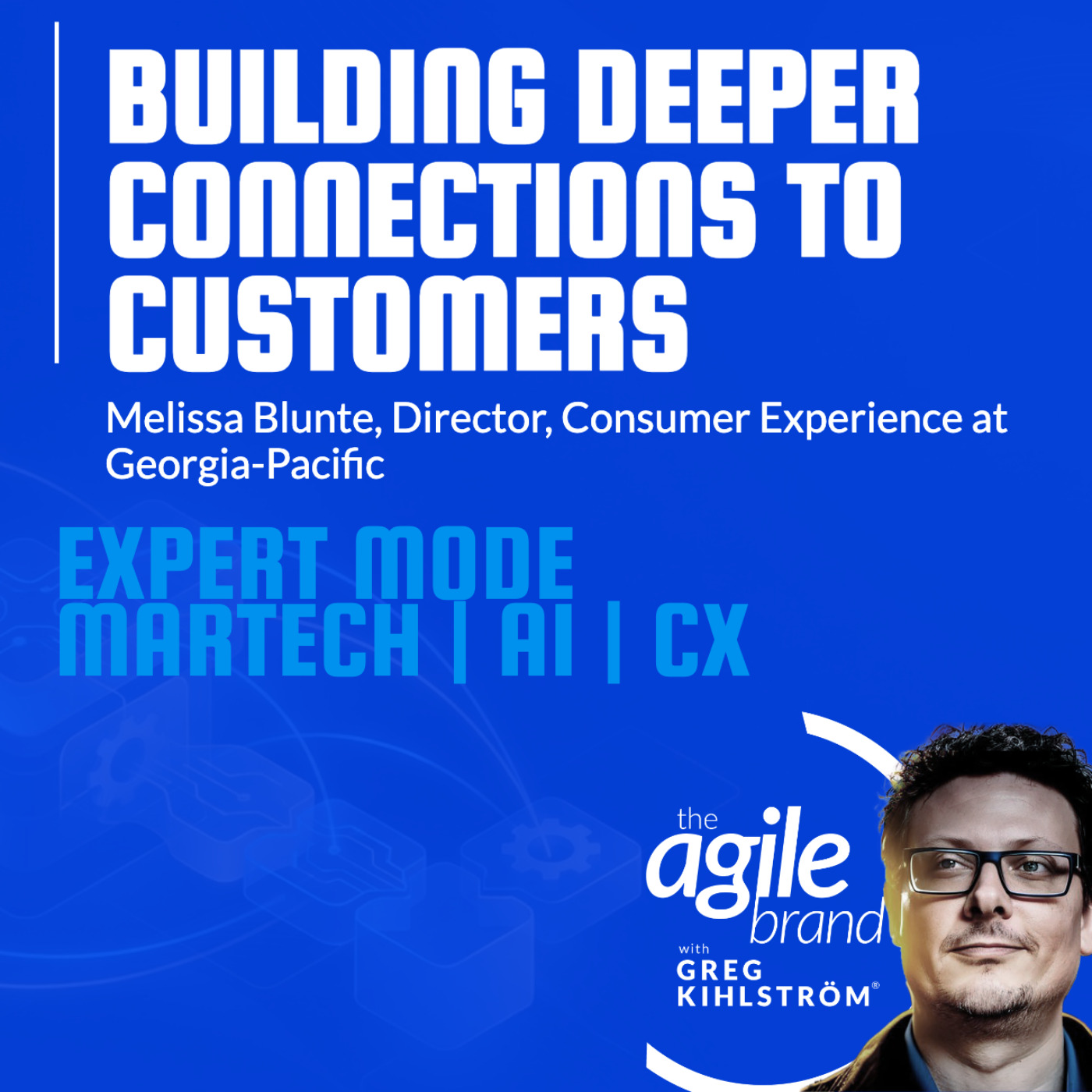 BUILDING DEEPER CONNECTIONS TO CUSTOMERS

Melissa Blunte, Director, Consumer Experience at Georgia-Pacific

EXPERT MODE
MARTECH | AI | CX

the agile brand
with
GREG KIHLSTRÖM®